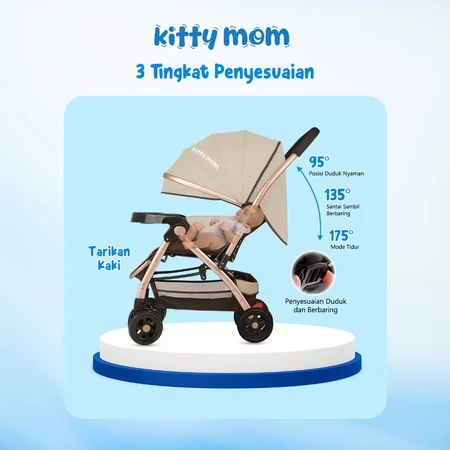 kitty mom

3 Tingkat Penyesuaian

kitty mom

95°
Posisi Duduk Nyaman

135°
Santai Sambil Berbaring

175°
Mode Tidur

Tarikan Kaki

Penyesuaian Duduk dan Berbaring